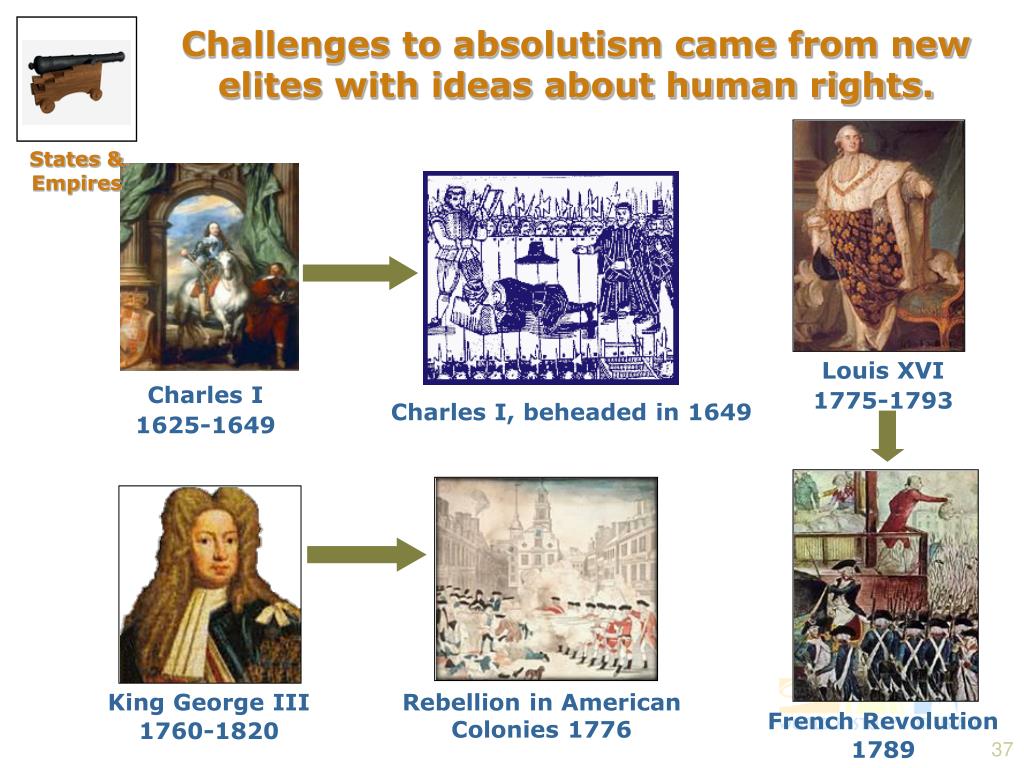 Challenges to absolutism came from new elites with ideas about human rights.

States & Empires

Charles I
1625-1649

Charles I, beheaded in 1649

Louis XVI
1775-1793

King George III
1760-1820

Rebellion in American Colonies 1776

French Revolution
1789

37